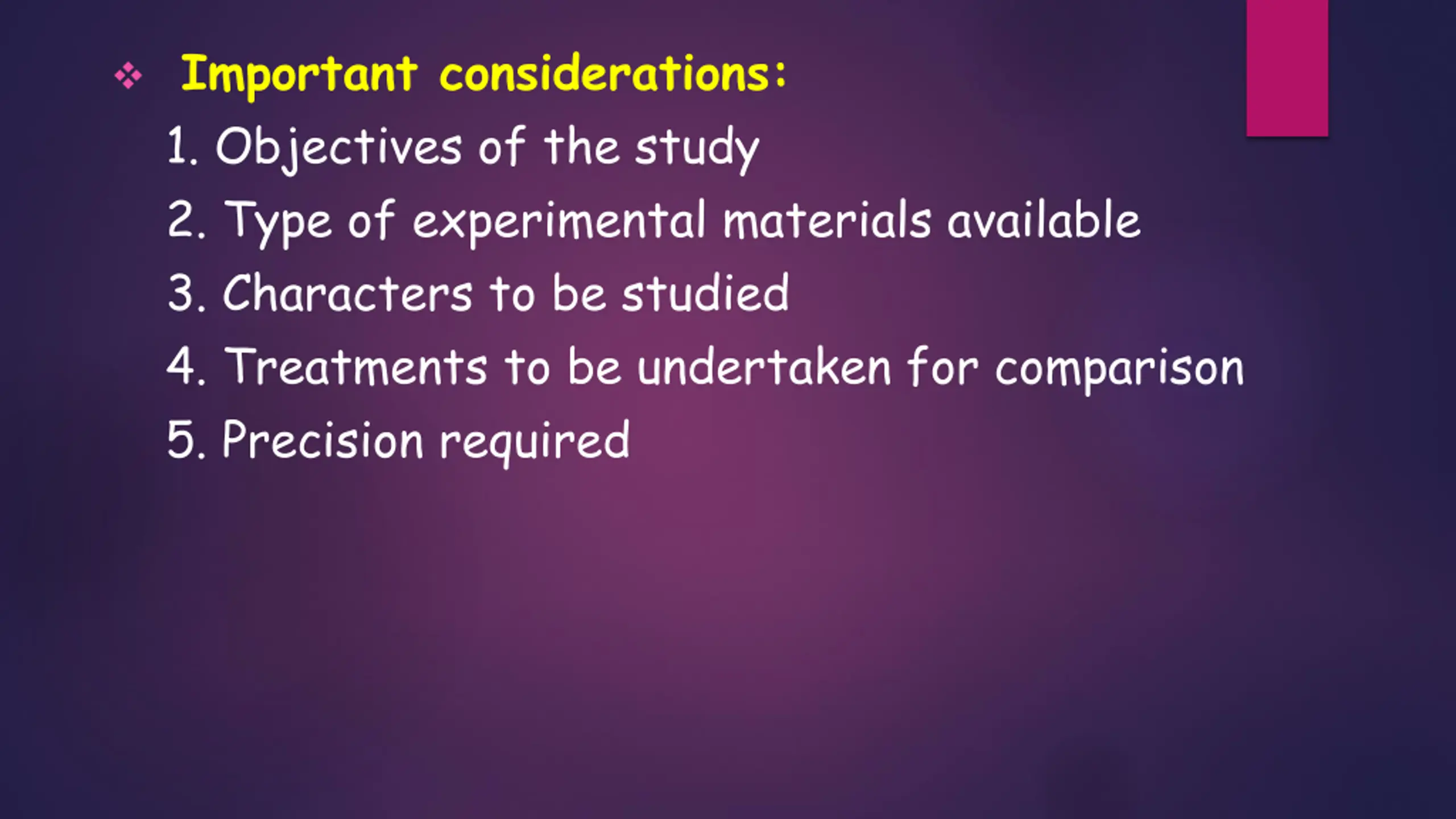 ❖ Important considerations:

1. Objectives of the study
2. Type of experimental materials available
3. Characters to be studied
4. Treatments to be undertaken for comparison
5. Precision required